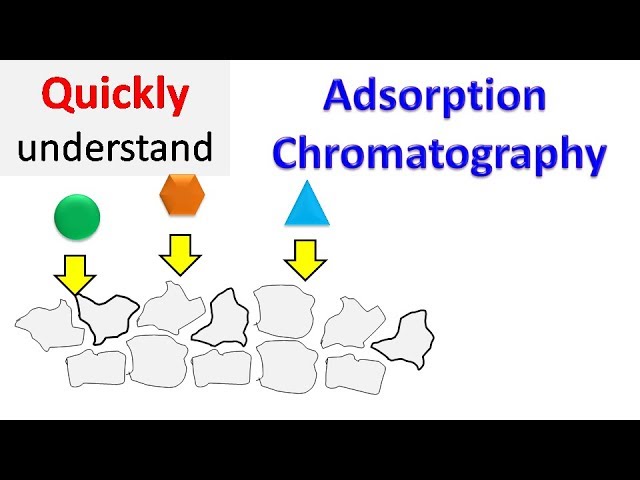 Quickly
understand

Adsorption
Chromatography